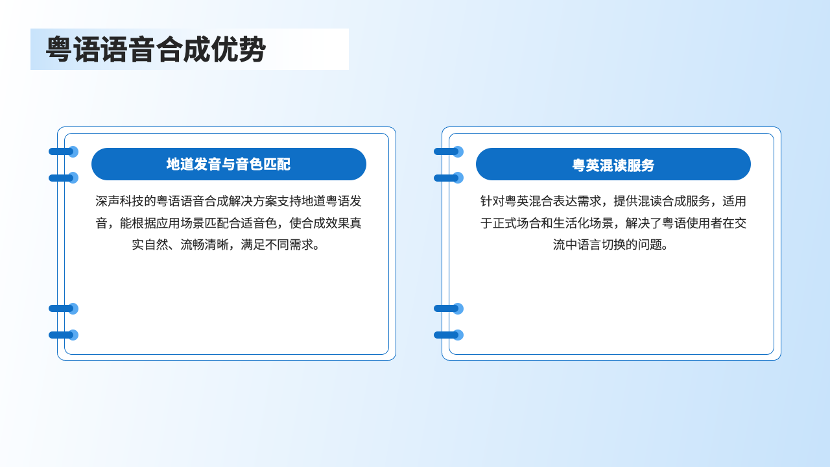 粤语语音合成优势

地道发音与音色匹配

深声科技的粤语语音合成解决方案支持地道粤语发音，能根据应用场景匹配合适音色，使合成效果真实自然、流畅清晰，满足不同需求。

粤英混读服务

针对粤英混合表达需求，提供混读合成服务，适用于正式场合和生活化场景，解决了粤语使用者在交流中语言切换的问题。